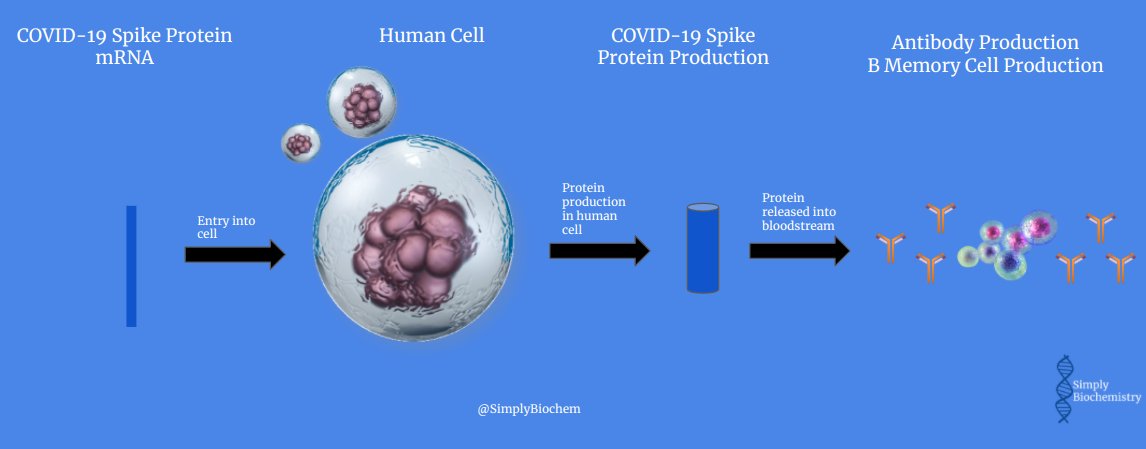 COVID-19 Spike Protein mRNA

Human Cell

COVID-19 Spike Protein Production

Antibody Production B Memory Cell Production

Entry into cell

Protein production in human cell

Protein released into bloodstream

@SimplyBiochem

Simply Biochemistry